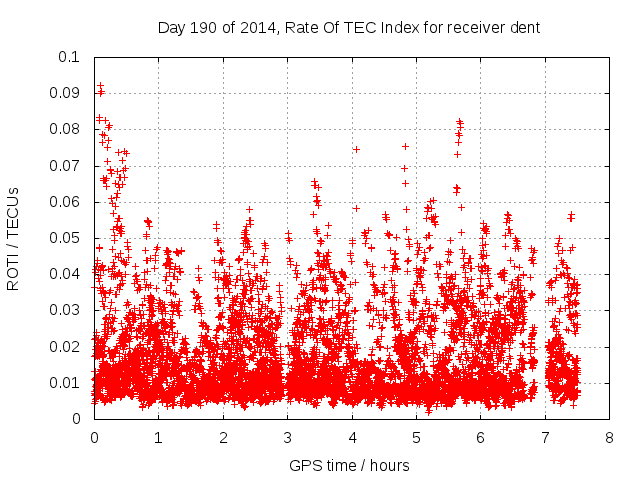 Day 190 of 2014, Rate Of TEC Index for receiver dent

ROTI / TECUs

0.1
0.09
0.08
0.07
0.06
0.05
0.04
0.03
0.02
0.01
0

0 1 2 3 4 5 6 7 8

GPS time / hours